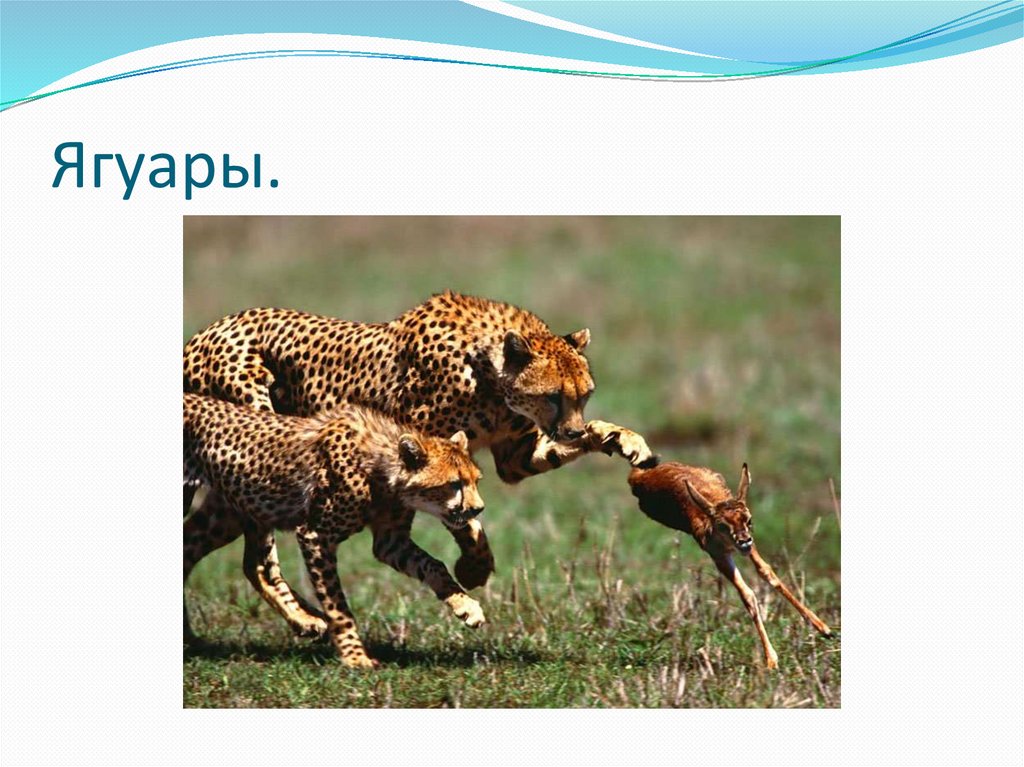 Ягуары.